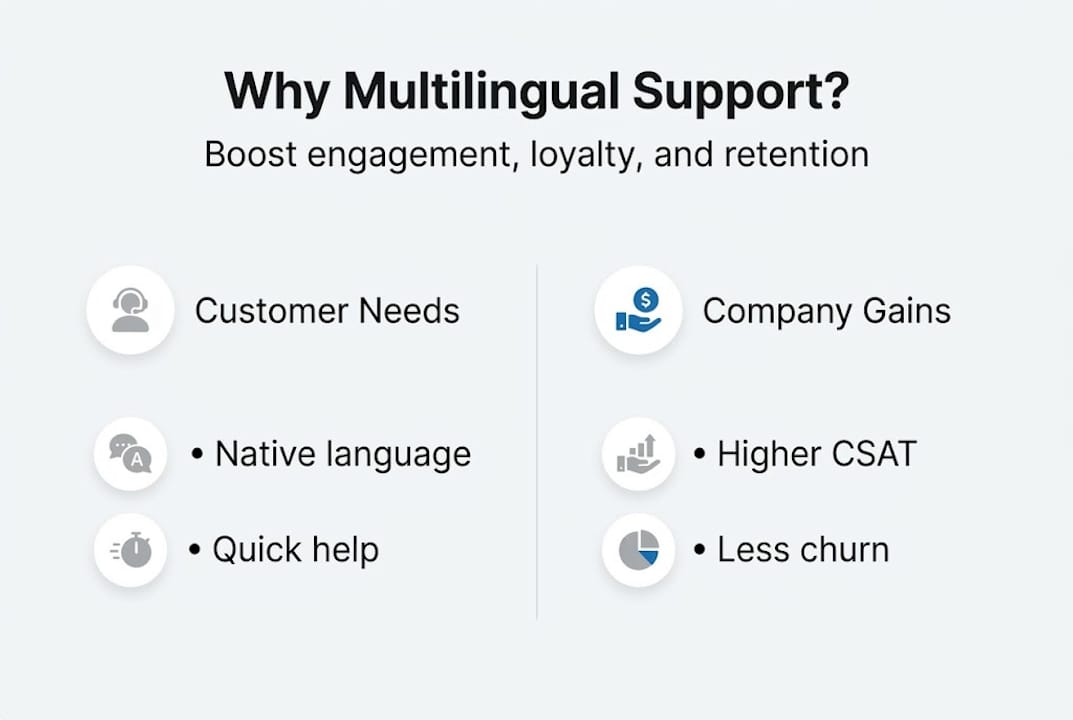 Why Multilingual Support?
Boost engagement, loyalty, and retention

Customer Needs

• Native language

• Quick help

Company Gains

• Higher CSAT

• Less churn